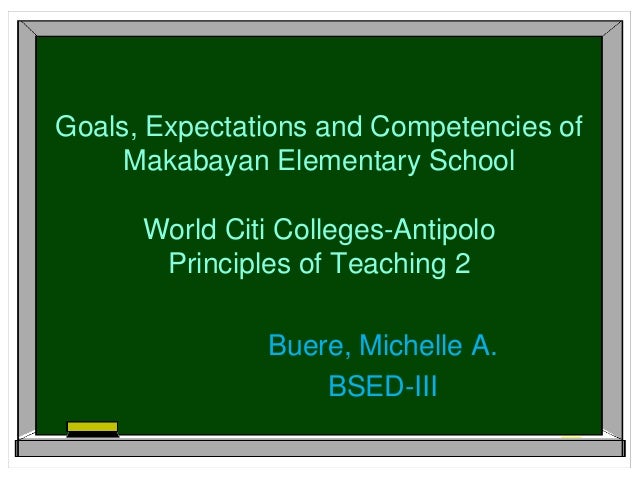 Goals, Expectations and Competencies of Makabayan Elementary School

World Citi Colleges-Antipolo
Principles of Teaching 2

Buere, Michelle A.
BSED-III